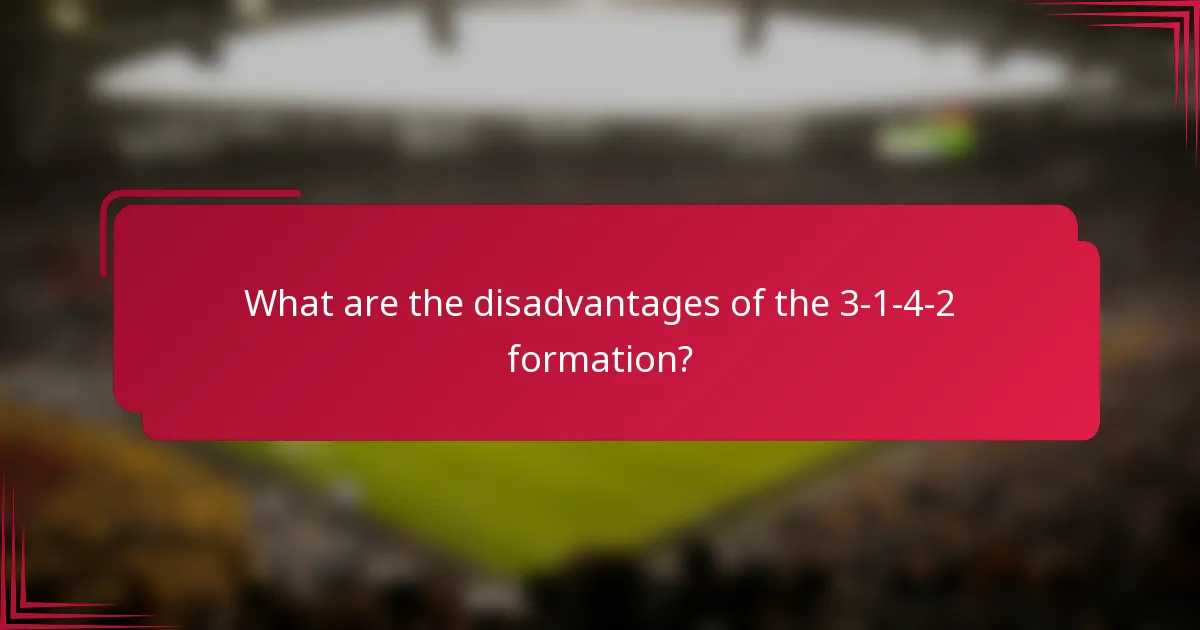 What are the disadvantages of the 3-1-4-2 formation?